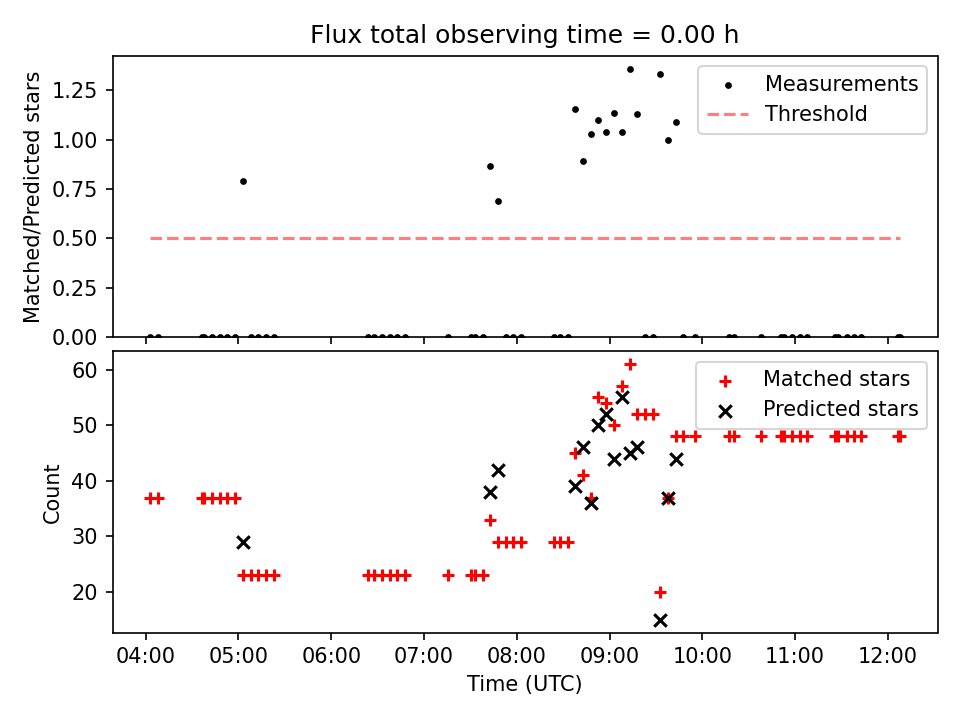 Flux total observing time = 0.00 h

Matched/Predicted stars

1.25
1.00
0.75
0.50
0.25
0.00

Measurements
Threshold

Count

60
50
40
30
20

Matched stars
Predicted stars

04:00
05:00
06:00
07:00
08:00
09:00
10:00
11:00
12:00

Time (UTC)